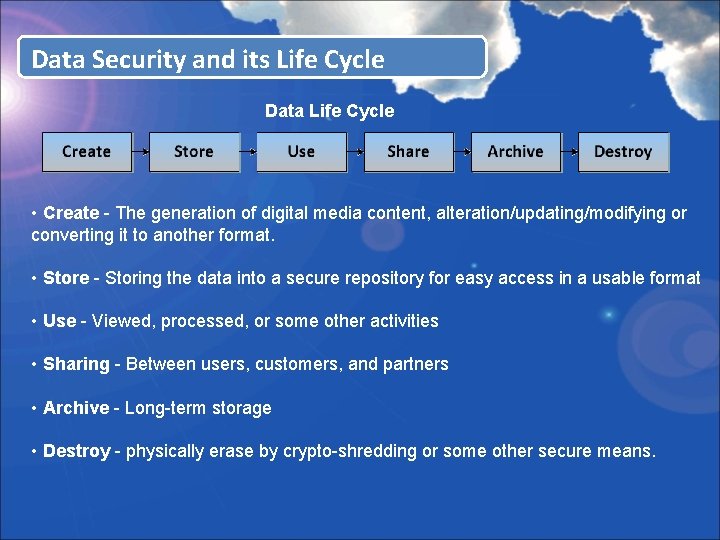 Data Security and its Life Cycle

Data Life Cycle

Create
Store
Use
Share
Archive
Destroy

• Create - The generation of digital media content, alteration/updating/modifying or converting it to another format.

• Store - Storing the data into a secure repository for easy access in a usable format

• Use - Viewed, processed, or some other activities

• Sharing - Between users, customers, and partners

• Archive - Long-term storage

• Destroy - physically erase by crypto-shredding or some other secure means.